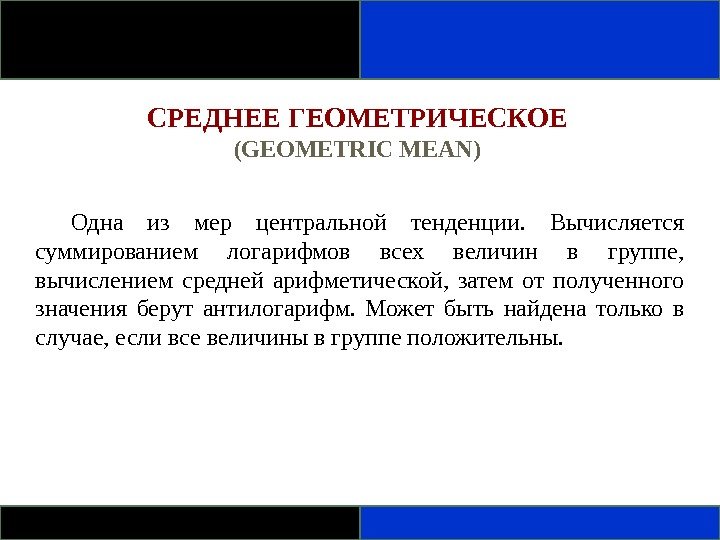 СРЕДНЕЕ ГЕОМЕТРИЧЕСКОЕ
(GEOMETRIC MEAN)

Одна из мер центральной тенденции. Вычисляется суммированием логарифмов всех величин в группе, вычислением средней арифметической, затем от полученного значения берут антилогарифм. Может быть найдена только в случае, если все величины в группе положительны.